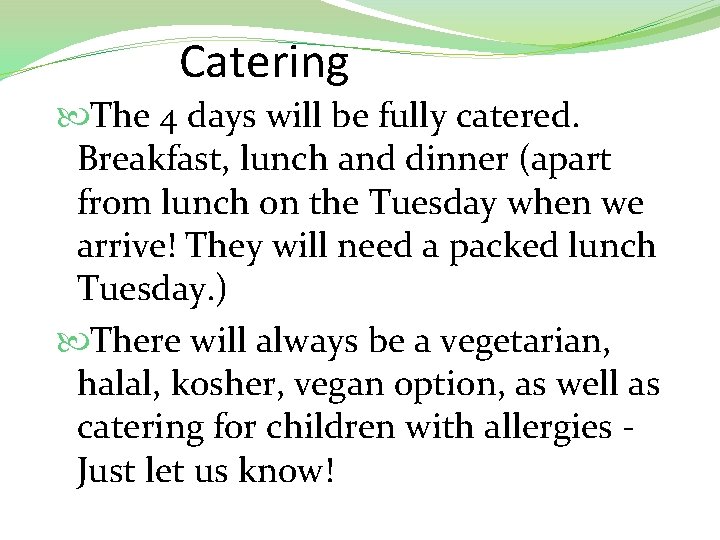 Catering

The 4 days will be fully catered. Breakfast, lunch and dinner (apart from lunch on the Tuesday when we arrive! They will need a packed lunch Tuesday.)

There will always be a vegetarian, halal, kosher, vegan option, as well as catering for children with allergies - Just let us know!